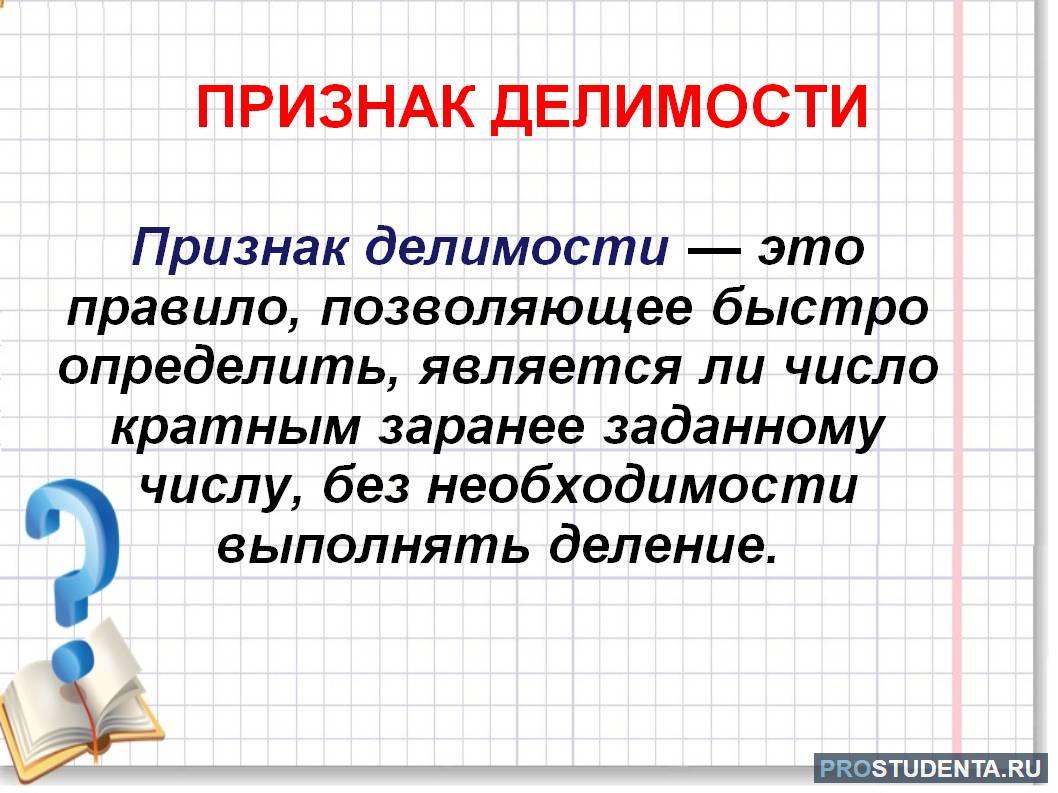 ПРИЗНАК ДЕЛИМОСТИ

Признак делимости — это правило, позволяющее быстро определить, является ли число кратным заранее заданному числу, без необходимости выполнять деление.

PROSTUDENTA.RU